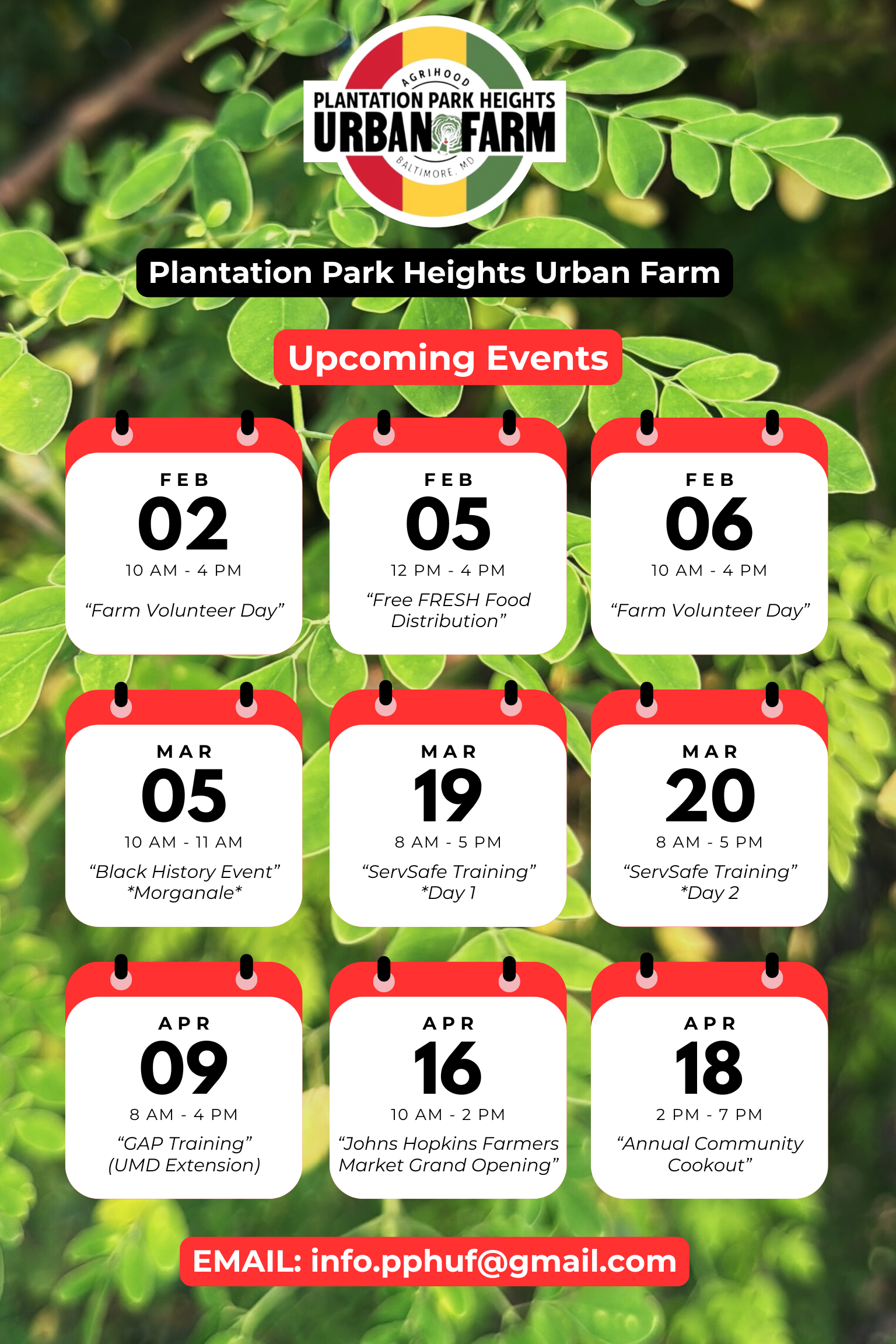 AGRIHOOD
PLANTATION PARK HEIGHTS
URBAN FARM
BALTIMORE, MD

Plantation Park Heights Urban Farm

Upcoming Events

FEB
02
10 AM - 4 PM
“Farm Volunteer Day”

FEB
05
12 PM - 4 PM
“Free FRESH Food Distribution”

FEB
06
10 AM - 4 PM
“Farm Volunteer Day”

MAR
05
10 AM - 11 AM
“Black History Event” *Morganale*

MAR
19
8 AM - 5 PM
“ServSafe Training” *Day 1

MAR
20
8 AM - 5 PM
“ServSafe Training” *Day 2

APR
09
8 AM - 4 PM
“GAP Training” (UMD Extension)

APR
16
10 AM - 2 PM
“Johns Hopkins Farmers Market Grand Opening”

APR
18
2 PM - 7 PM
“Annual Community Cookout”

EMAIL: info.pphuf@gmail.com